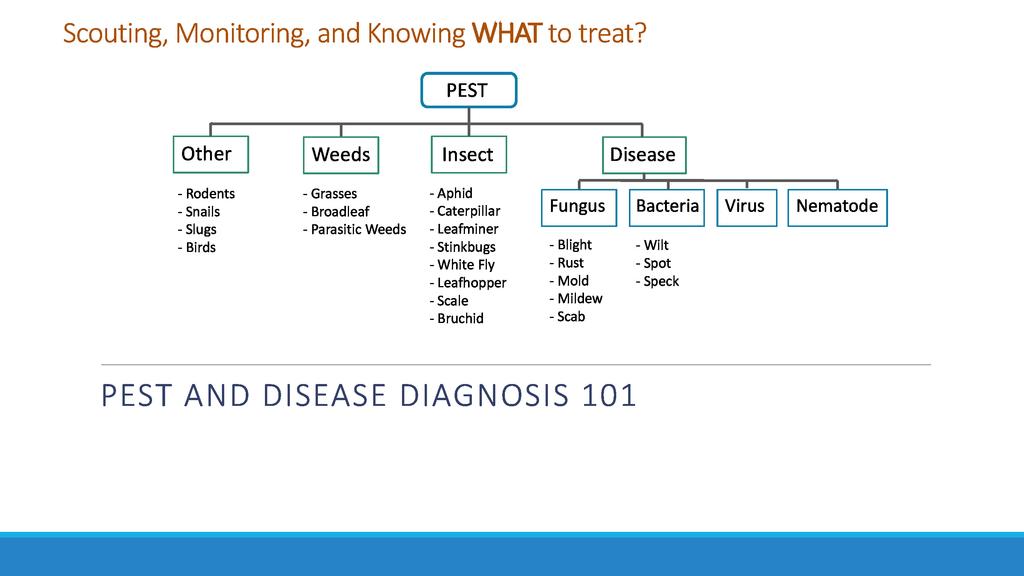 Scouting, Monitoring, and Knowing WHAT to treat?

PEST

Other

- Rodents
- Snails
- Slugs
- Birds

Weeds

- Grasses
- Broadleaf
- Parasitic Weeds

Insect

- Aphid
- Caterpillar
- Leafminer
- Stinkbugs
- White Fly
- Leafhopper
- Scale
- Bruchid

Disease

Fungus

- Blight
- Rust
- Mold
- Mildew
- Scab

Bacteria

- Wilt
- Spot
- Speck

Virus

Nematode

PEST AND DISEASE DIAGNOSIS 101